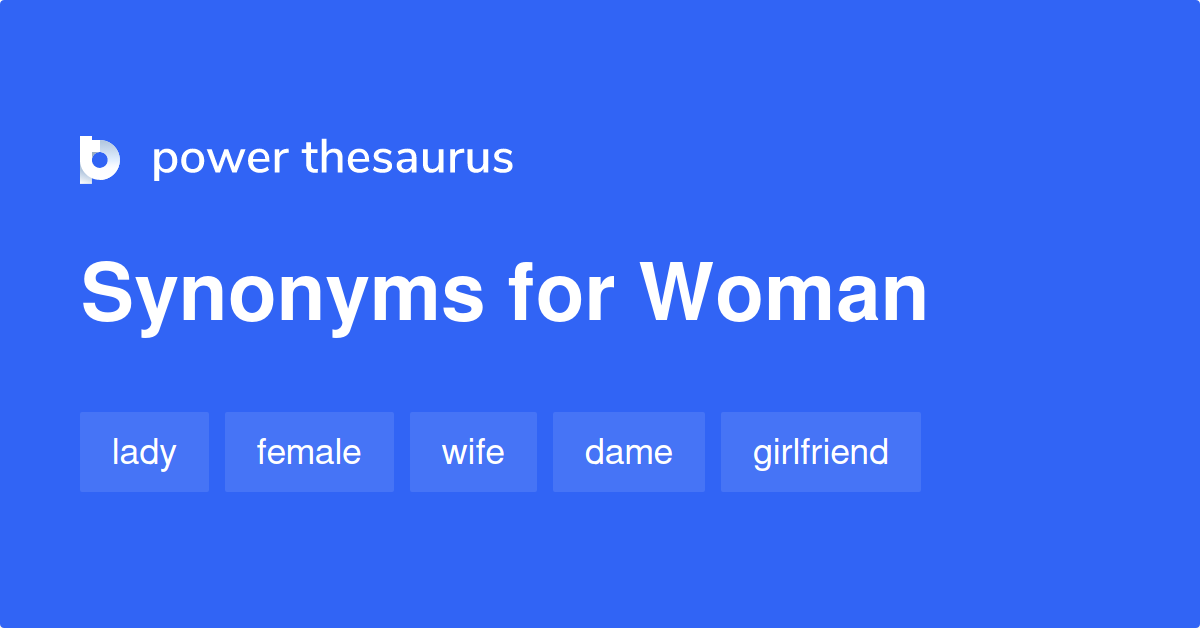 power thesaurus

Synonyms for Woman

lady female wife dame girlfriend